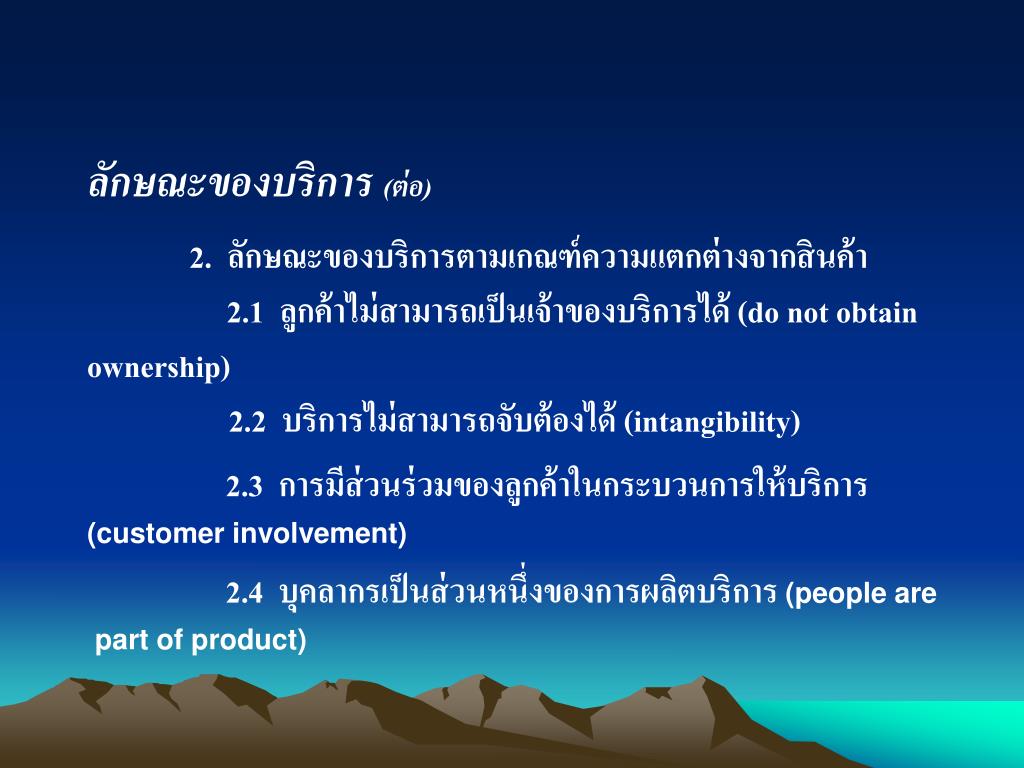 ลักษณะของบริการ (ต่อ)

2. ลักษณะของบริการตามเกณฑ์ความแตกต่างจากสินค้า

2.1 ลูกค้าไม่สามารถเป็นเจ้าของบริการได้ (do not obtain ownership)

2.2 บริการไม่สามารถจับต้องได้ (intangibility)

2.3 การมีส่วนร่วมของลูกค้าในกระบวนการให้บริการ (customer involvement)

2.4 บุคลากรเป็นส่วนหนึ่งของการผลิตบริการ (people are part of product)